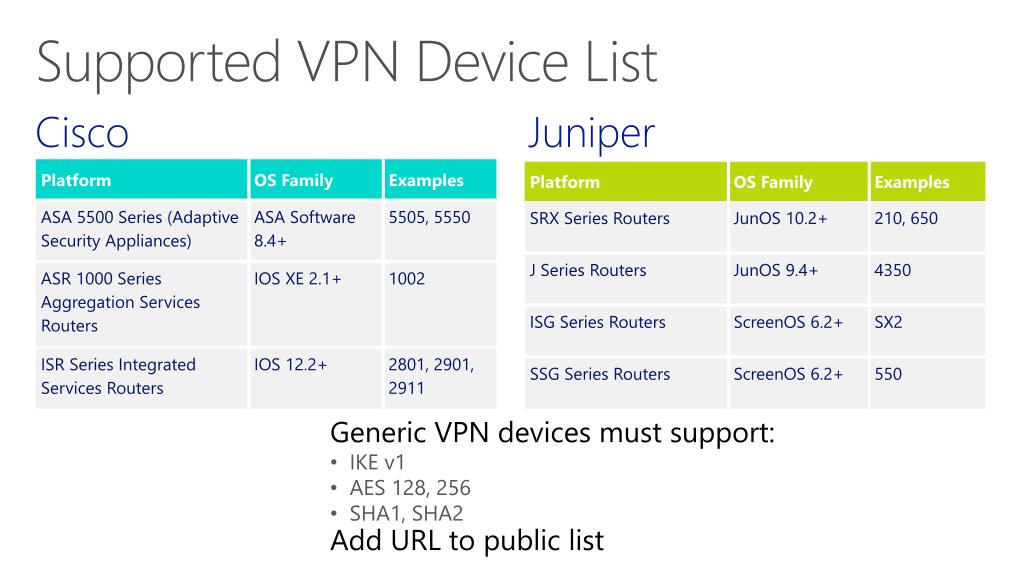 Supported VPN Device List

Cisco

| Platform | OS Family | Examples |
|---|---|---|
| ASA 5500 Series (Adaptive Security Appliances) | ASA Software 8.4+ | 5505, 5550 |
| ASR 1000 Series Aggregation Services Routers | IOS XE 2.1+ | 1002 |
| ISR Series Integrated Services Routers | IOS 12.2+ | 2801, 2901, 2911 |

Juniper

| Platform | OS Family | Examples |
|---|---|---|
| SRX Series Routers | JunOS 10.2+ | 210, 650 |
| J Series Routers | JunOS 9.4+ | 4350 |
| ISG Series Routers | ScreenOS 6.2+ | SX2 |
| SSG Series Routers | ScreenOS 6.2+ | 550 |

Generic VPN devices must support:
• IKE v1
• AES 128, 256
• SHA1, SHA2
Add URL to public list